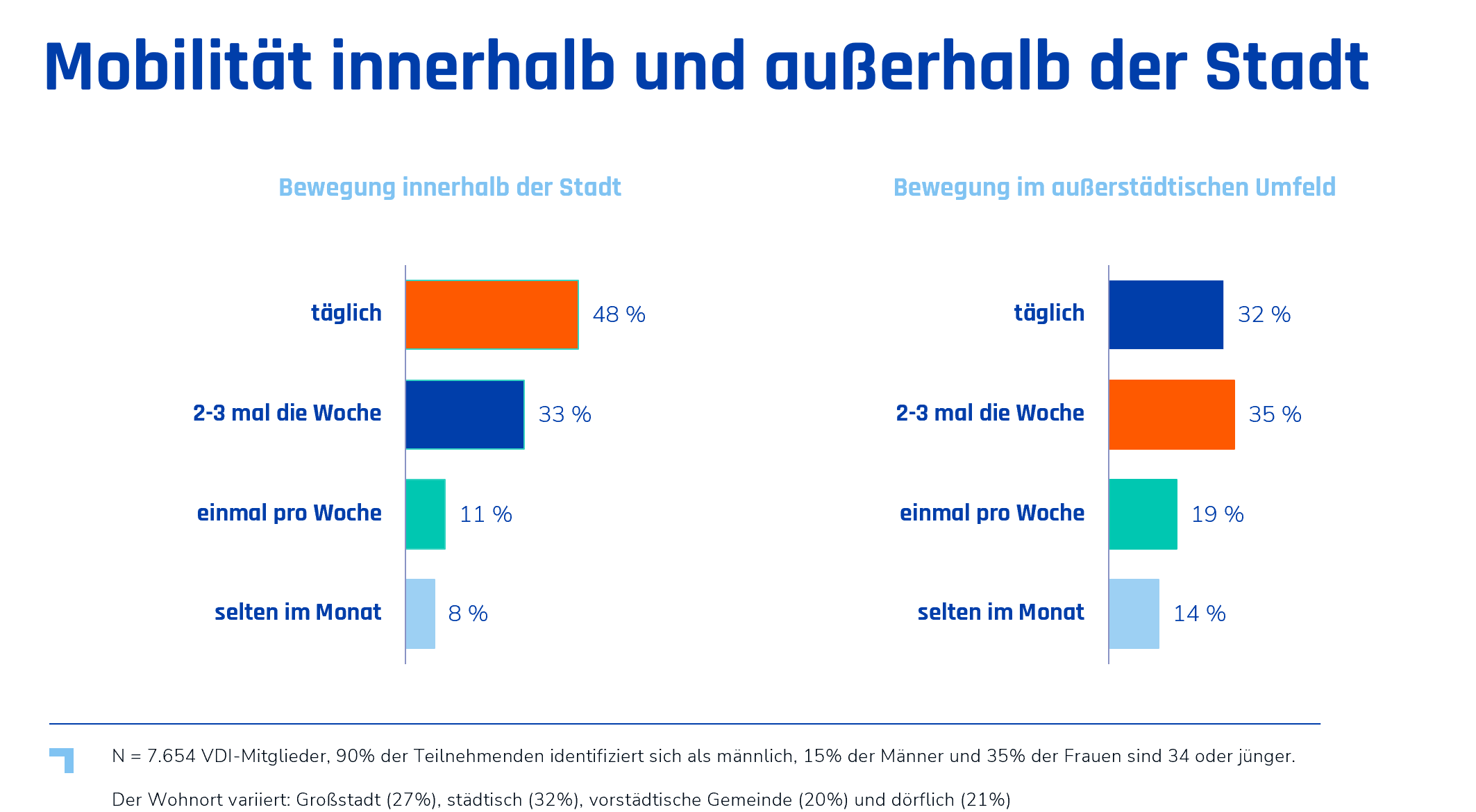 Mobilität innerhalb und außerhalb der Stadt

Bewegung innerhalb der Stadt

täglich 48 %

2-3 mal die Woche 33 %

einmal pro Woche 11 %

selten im Monat 8 %

Bewegung im außerstädtischen Umfeld

täglich 32 %

2-3 mal die Woche 35 %

einmal pro Woche 19 %

selten im Monat 14 %

N = 7.654 VDI-Mitglieder, 90% der Teilnehmenden identifiziert sich als männlich, 15% der Männer und 35% der Frauen sind 34 oder jünger.

Der Wohnort variiert: Großstadt (27%), städtisch (32%), vorstädtische Gemeinde (20%) und dörflich (21%)